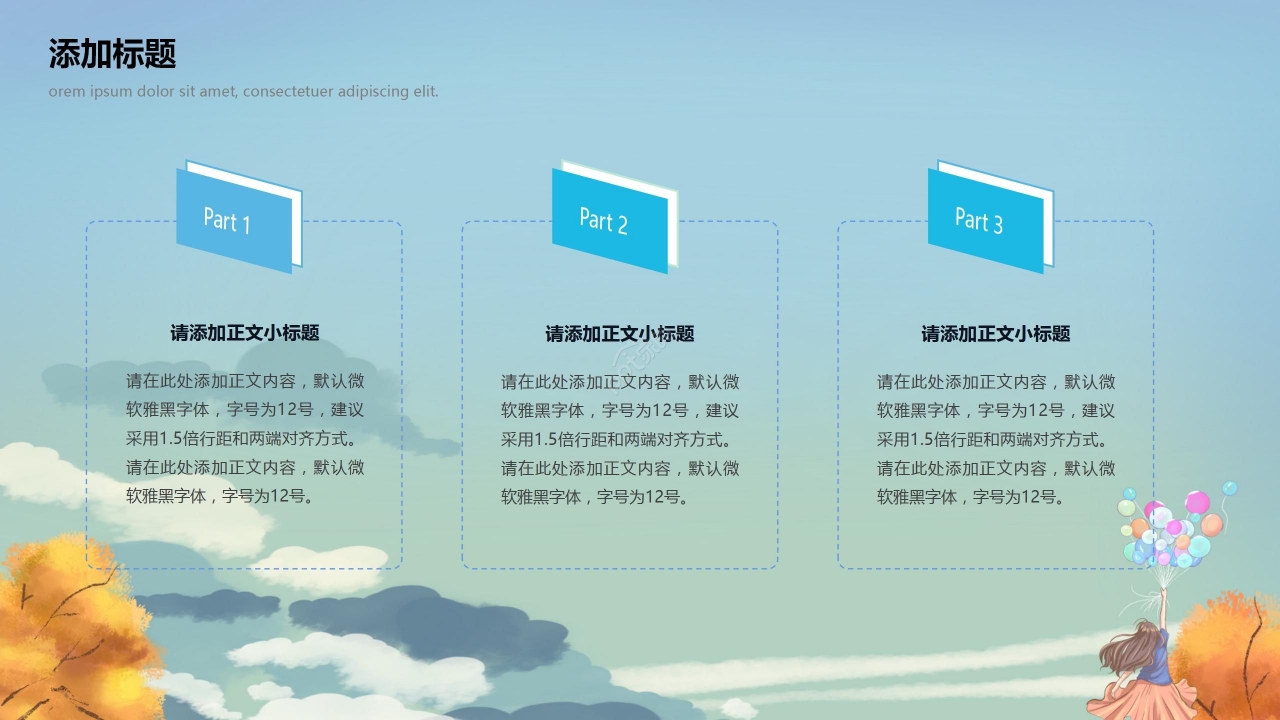 添加标题

orem ipsum dolor sit amet, consectetuer adipiscing elit.

Part 1

请添加正文小标题

请在此处添加正文内容，默认微软雅黑字体，字号为12号，建议采用1.5倍行距和两端对齐方式。请在此处添加正文内容，默认微软雅黑字体，字号为12号。

Part 2

请添加正文小标题

请在此处添加正文内容，默认微软雅黑字体，字号为12号，建议采用1.5倍行距和两端对齐方式。请在此处添加正文内容，默认微软雅黑字体，字号为12号。

Part 3

请添加正文小标题

请在此处添加正文内容，默认微软雅黑字体，字号为12号，建议采用1.5倍行距和两端对齐方式。请在此处添加正文内容，默认微软雅黑字体，字号为12号。